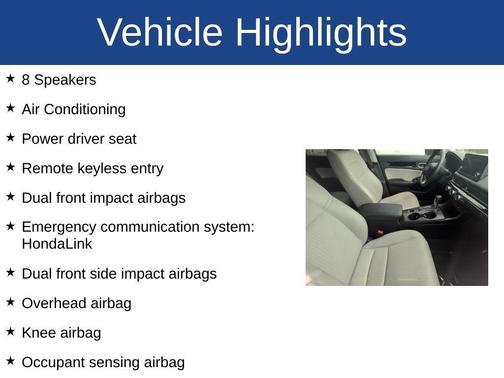 Vehicle Highlights

★ 8 Speakers

★ Air Conditioning

★ Power driver seat

★ Remote keyless entry

★ Dual front impact airbags

★ Emergency communication system: HondaLink

★ Dual front side impact airbags

★ Overhead airbag

★ Knee airbag

★ Occupant sensing airbag